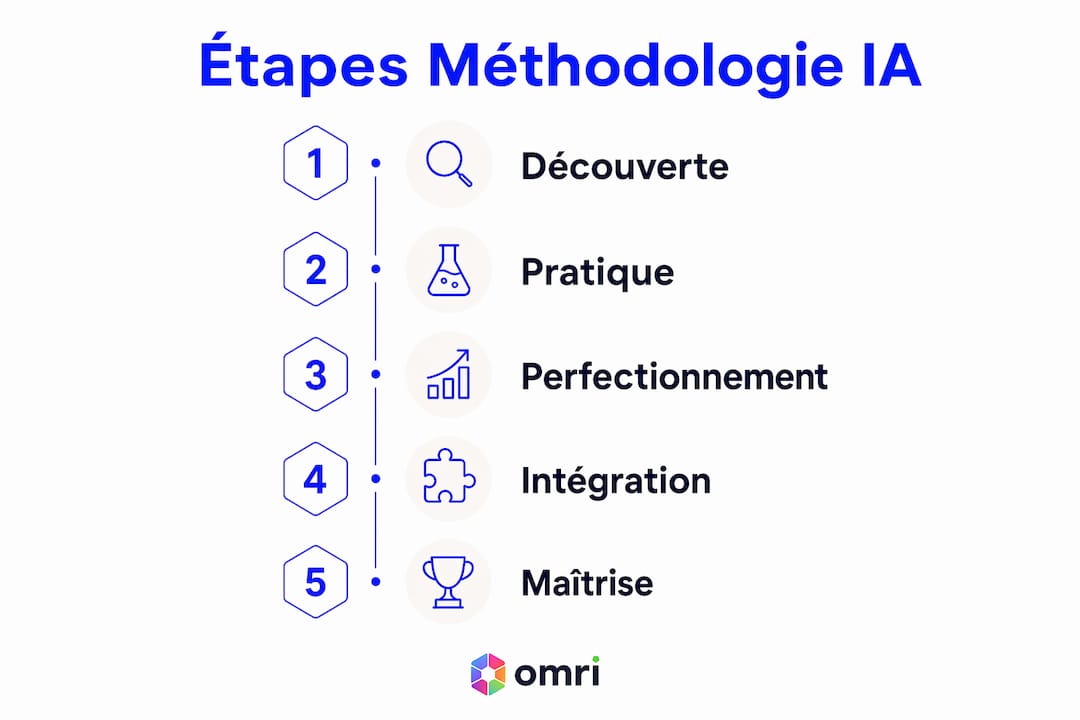 Étapes Méthodologie IA

1 Découverte

2 Pratique

3 Perfectionnement

4 Intégration

5 Maîtrise

omri